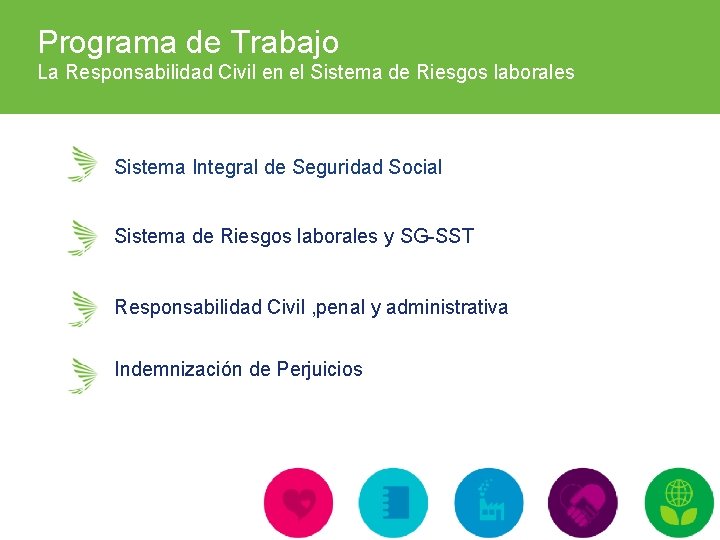 Programa de Trabajo
La Responsabilidad Civil en el Sistema de Riesgos laborales

Sistema Integral de Seguridad Social

Sistema de Riesgos laborales y SG-SST

Responsabilidad Civil ,penal y administrativa

Indemnización de Perjuicios